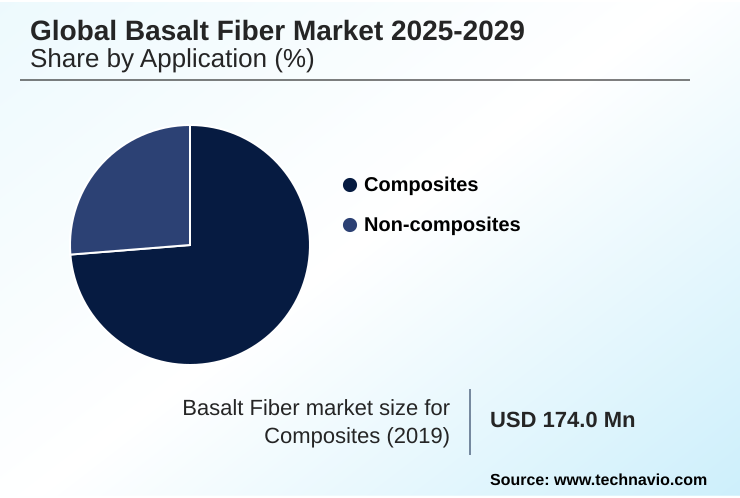 Global Basalt Fiber Market 2025-2029
Share by Application (%)

Composites
Non-composites

Basalt Fiber market size for Composites (2019)

USD 174.0 Mn

Source: www.technavio.com